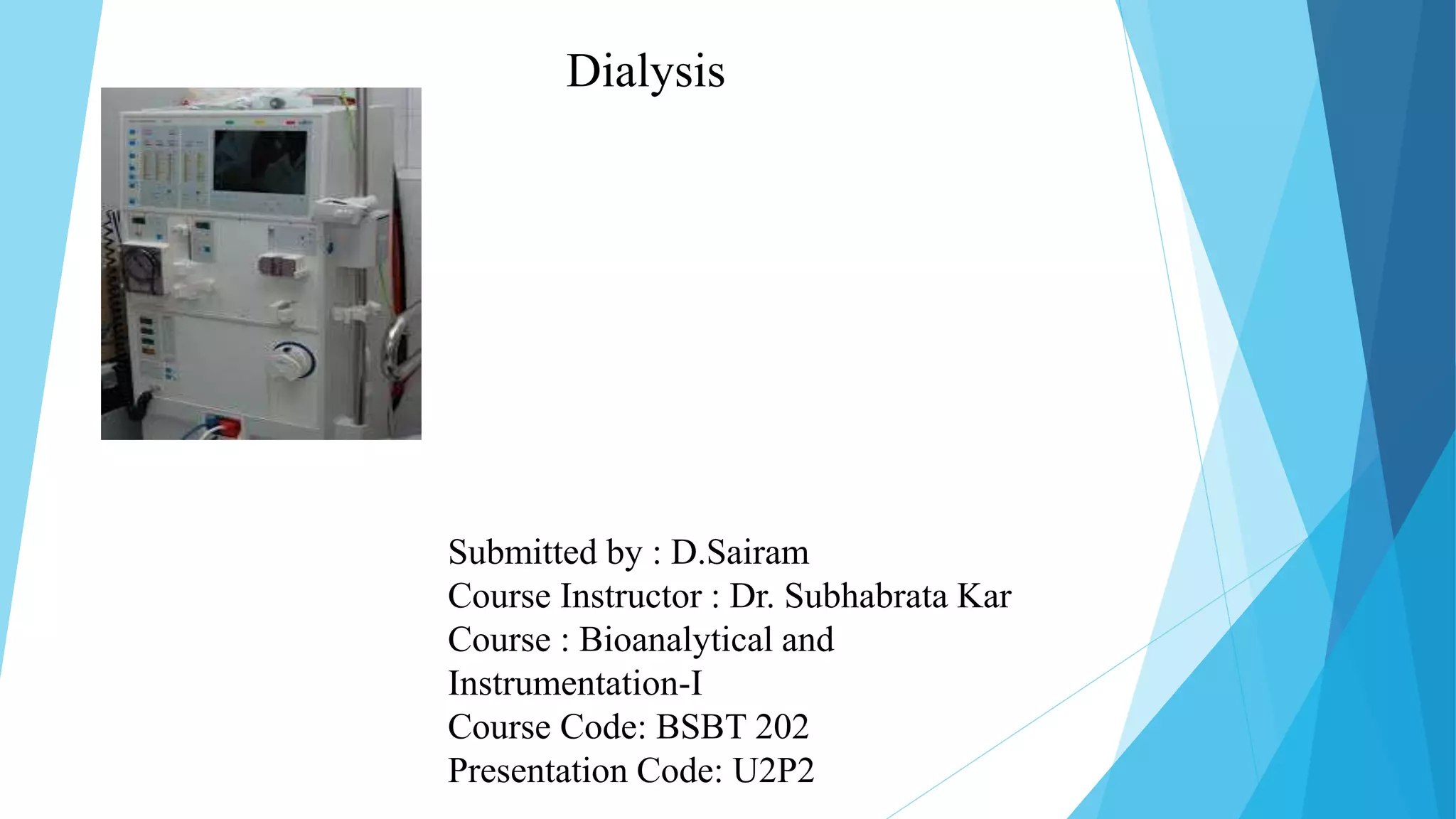 Dialysis

Submitted by : D.Sairam
Course Instructor : Dr. Subhabrata Kar
Course : Bioanalytical and Instrumentation-I
Course Code: BSBT 202
Presentation Code: U2P2